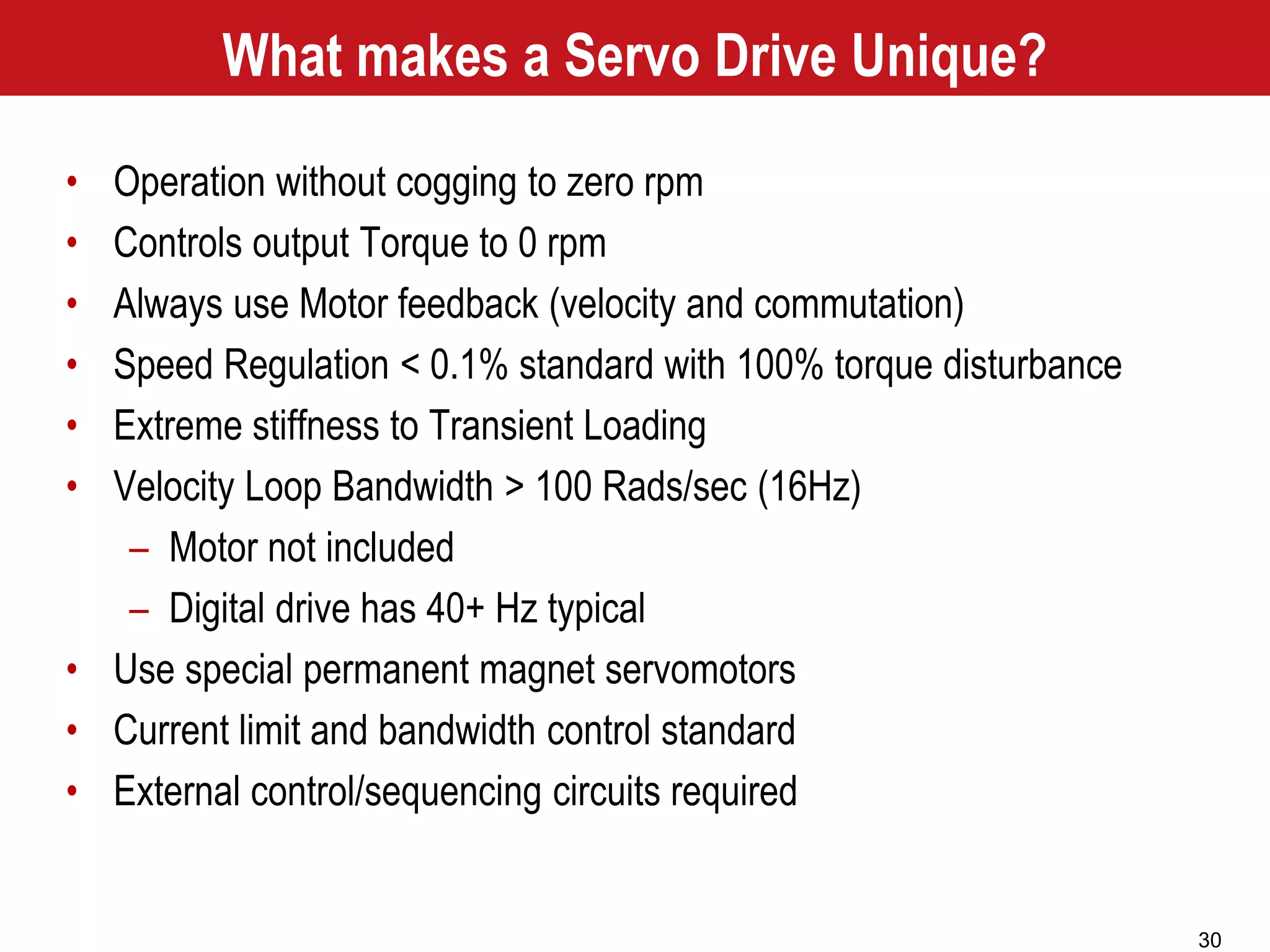 What makes a Servo Drive Unique?

• Operation without cogging to zero rpm
• Controls output Torque to 0 rpm
• Always use Motor feedback (velocity and commutation)
• Speed Regulation < 0.1% standard with 100% torque disturbance
• Extreme stiffness to Transient Loading
• Velocity Loop Bandwidth > 100 Rads/sec (16Hz)
– Motor not included
– Digital drive has 40+ Hz typical
• Use special permanent magnet servomotors
• Current limit and bandwidth control standard
• External control/sequencing circuits required

30